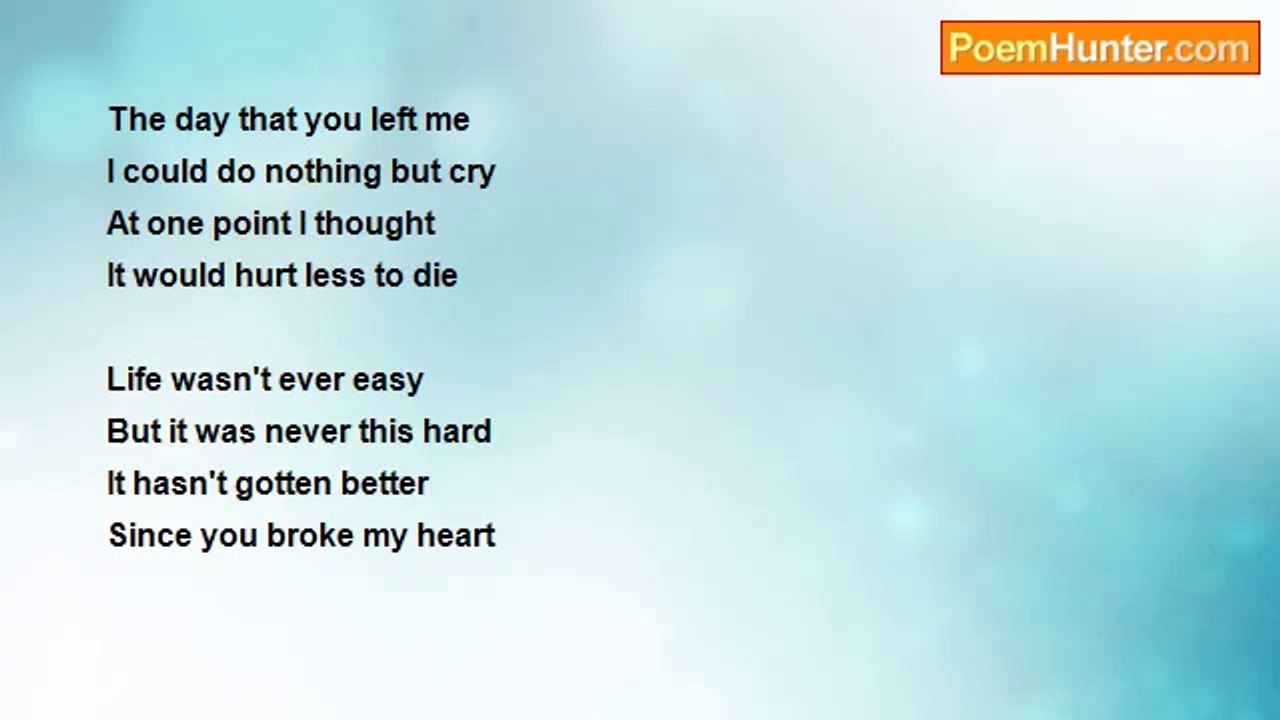 PoemHunter.com

The day that you left me
I could do nothing but cry
At one point I thought
It would hurt less to die

Life wasn't ever easy
But it was never this hard
It hasn't gotten better
Since you broke my heart